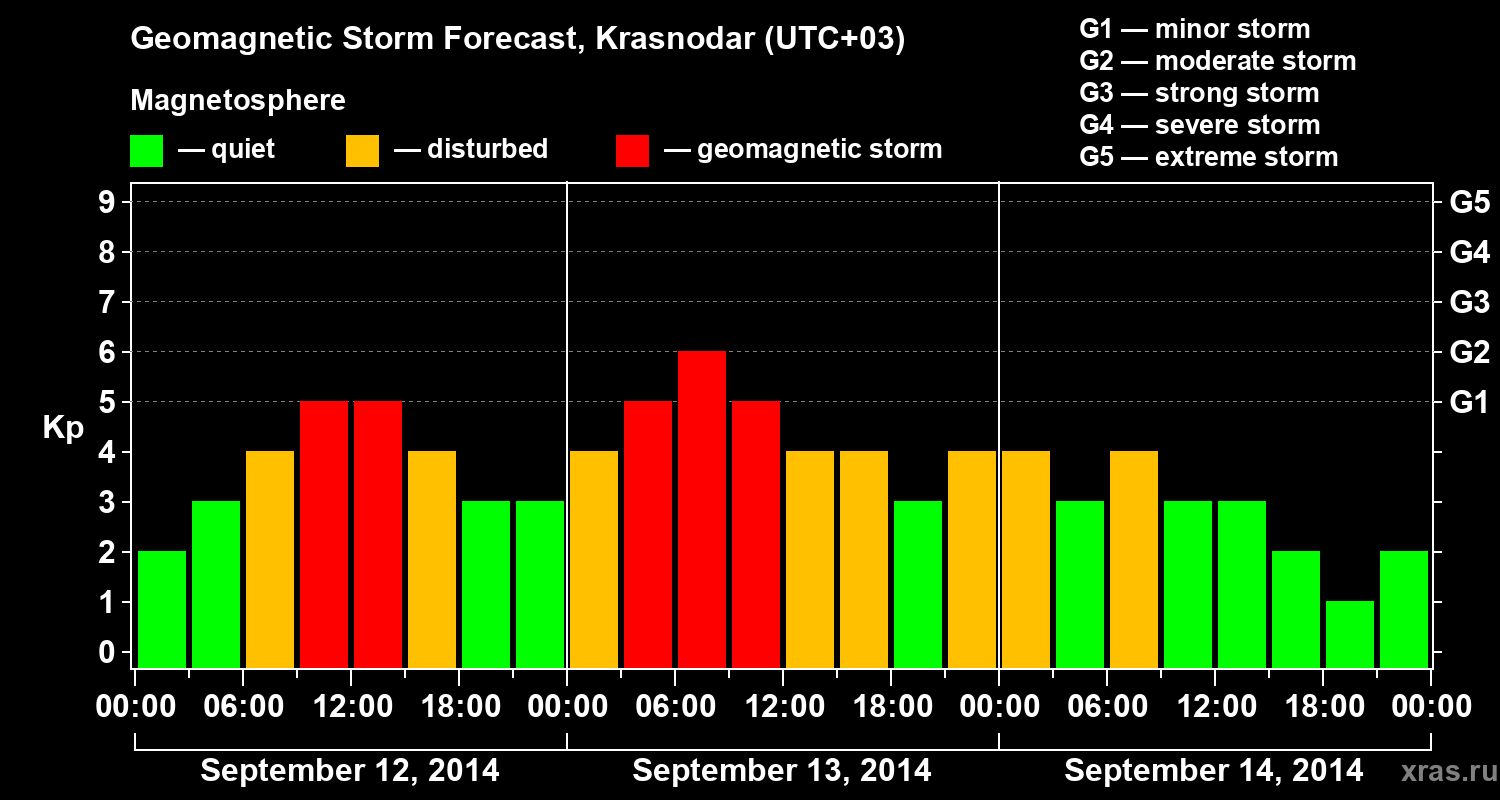 Geomagnetic Storm Forecast, Krasnodar (UTC+03)

Magnetosphere

— quiet — disturbed — geomagnetic storm

G1 — minor storm
G2 — moderate storm
G3 — strong storm
G4 — severe storm
G5 — extreme storm

Kp

9 8 7 6 5 4 3 2 1 0

G5 G4 G3 G2 G1

00:00 06:00 12:00 18:00 00:00 06:00 12:00 18:00 00:00 06:00 12:00 18:00 00:00

September 12, 2014 September 13, 2014 September 14, 2014

xras.ru